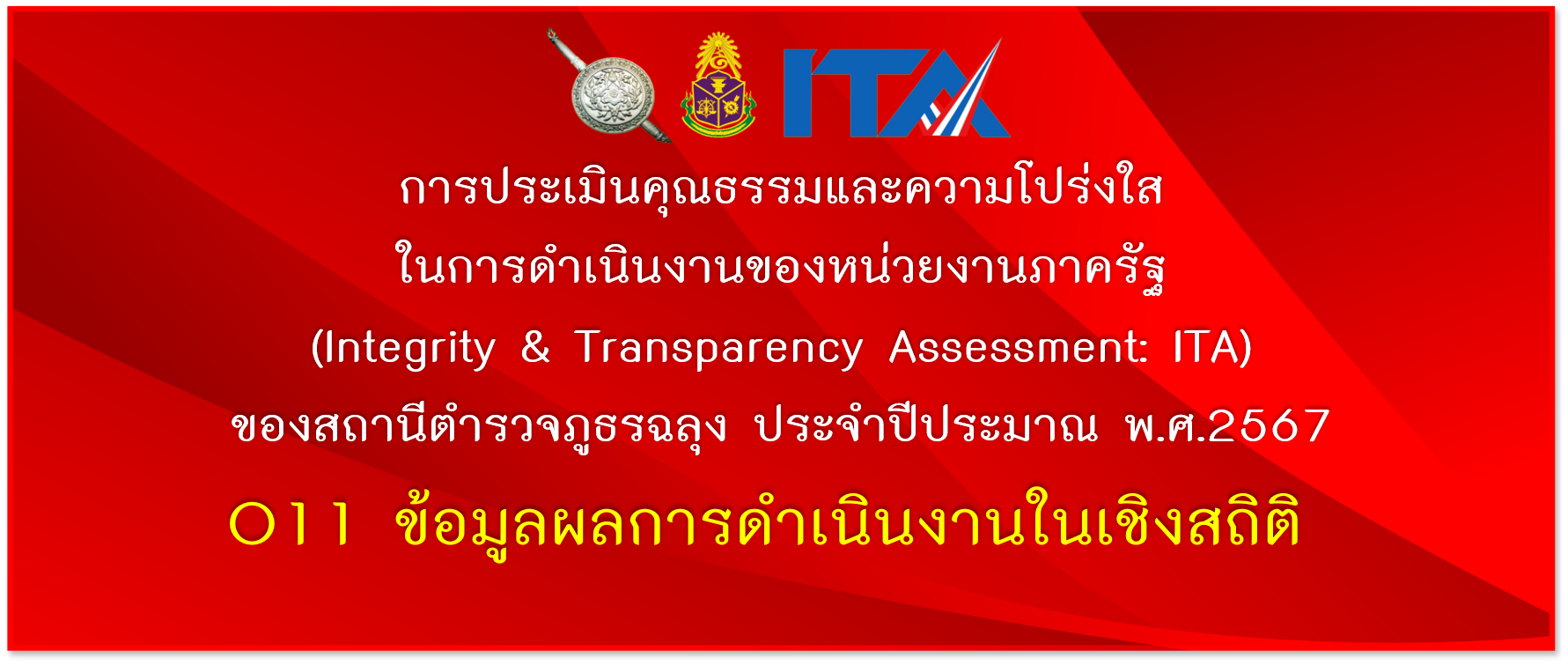 ITA

การประเมินคุณธรรมและความโปร่งใส
ในการดำเนินงานของหน่วยงานภาครัฐ
(Integrity & Transparency Assessment: ITA)
ของสถานีตำรวจภูธรฉลุง ประจำปีประมาณ พ.ศ.2567

O11 ข้อมูลผลการดำเนินงานในเชิงสถิติ